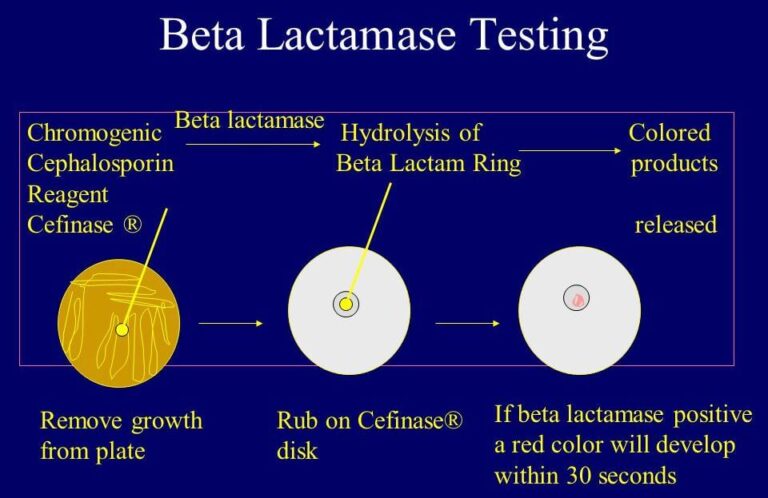 Beta Lactamase Testing

Chromogenic Cephalosporin Reagent Cefinase ®

Beta lactamase

Hydrolysis of Beta Lactam Ring

Colored products

released

Remove growth from plate

Rub on Cefinase® disk

If beta lactamase positive a red color will develop within 30 seconds